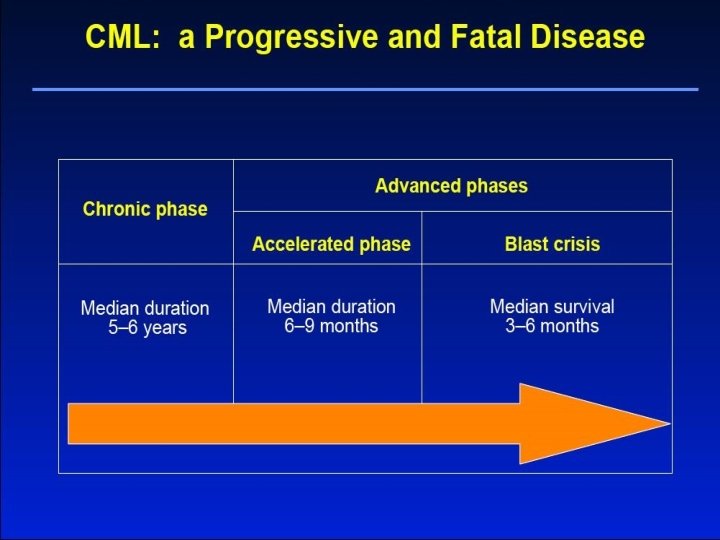 CML: a Progressive and Fatal Disease

| Chronic phase | Advanced phases | |
|---|---|---|
| | Accelerated phase | Blast crisis |
| Median duration 5–6 years | Median duration 6–9 months | Median survival 3–6 months |